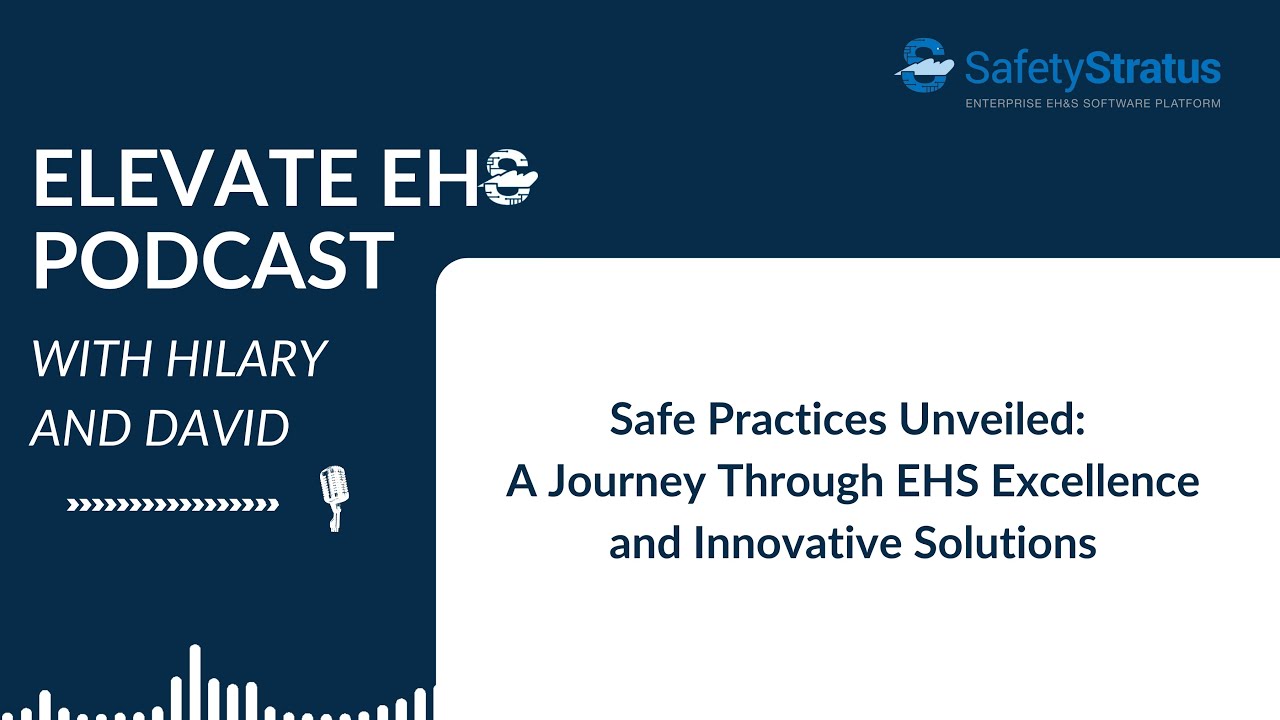 SafetyStratus
ENTERPRISE EH&S SOFTWARE PLATFORM

ELEVATE EHS PODCAST

WITH HILARY AND DAVID

Safe Practices Unveiled: A Journey Through EHS Excellence and Innovative Solutions